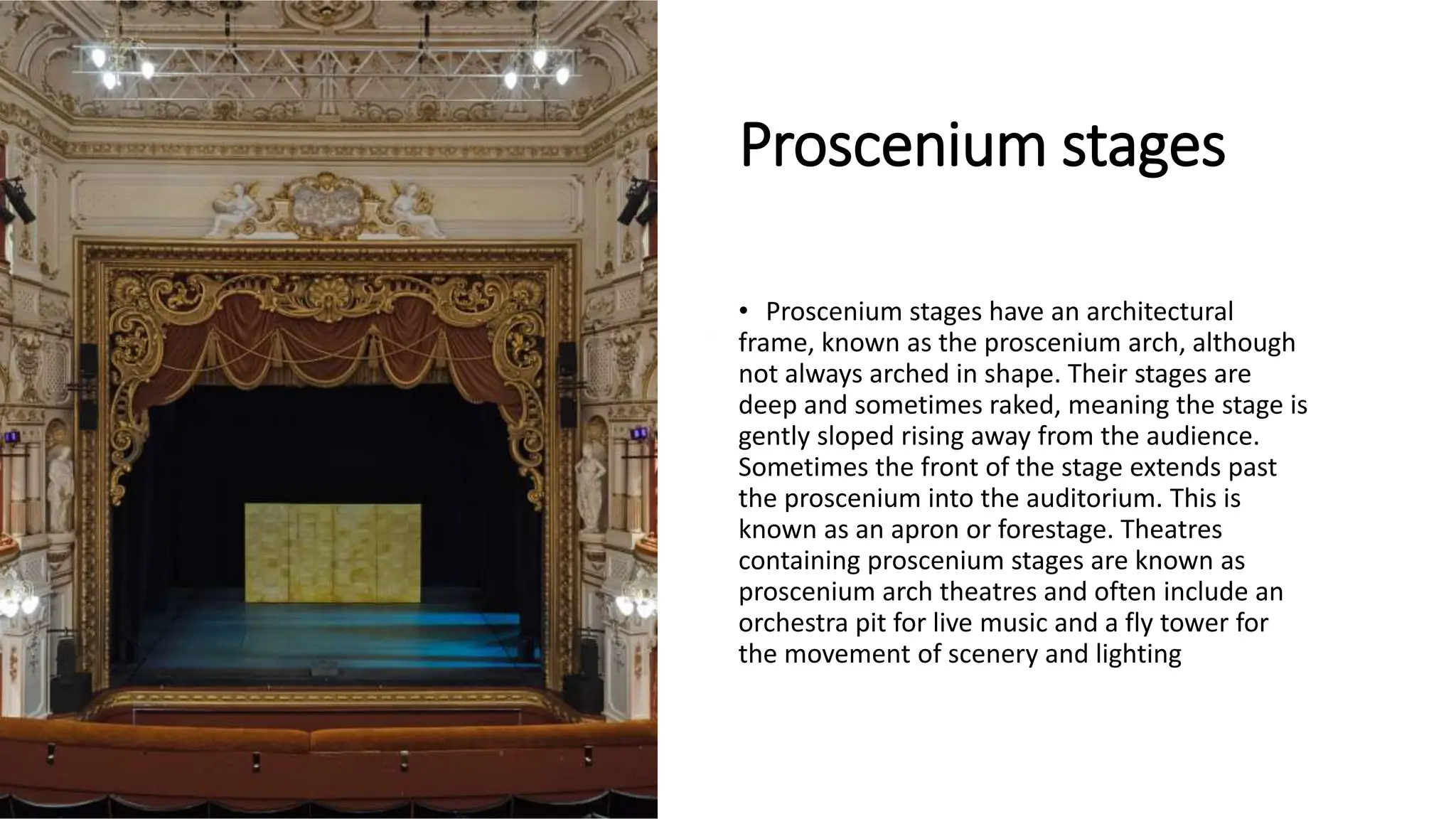 Proscenium stages

• Proscenium stages have an architectural frame, known as the proscenium arch, although not always arched in shape. Their stages are deep and sometimes raked, meaning the stage is gently sloped rising away from the audience. Sometimes the front of the stage extends past the proscenium into the auditorium. This is known as an apron or forestage. Theatres containing proscenium stages are known as proscenium arch theatres and often include an orchestra pit for live music and a fly tower for the movement of scenery and lighting